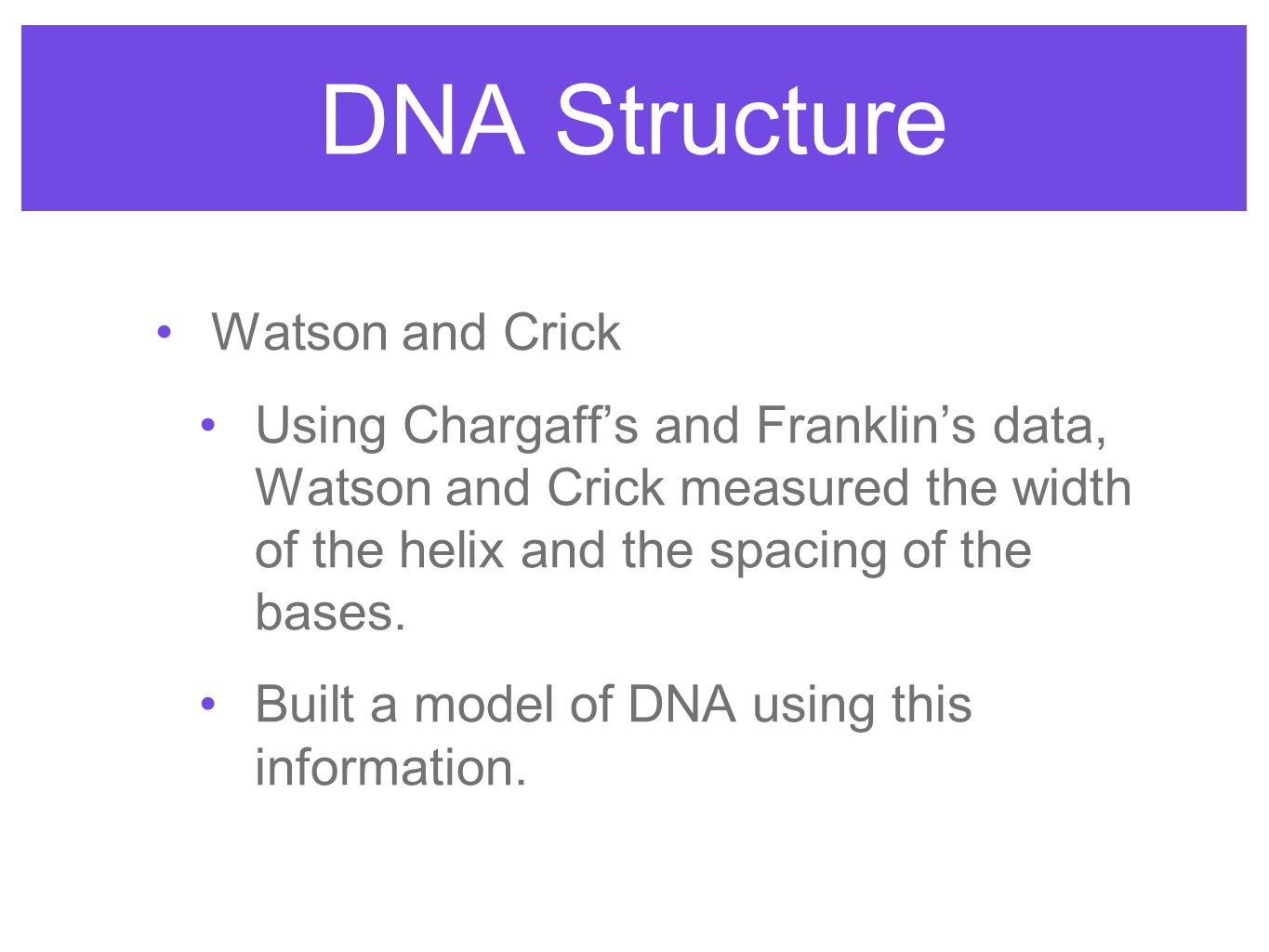 DNA Structure

• Watson and Crick

• Using Chargaff’s and Franklin’s data, Watson and Crick measured the width of the helix and the spacing of the bases.

• Built a model of DNA using this information.